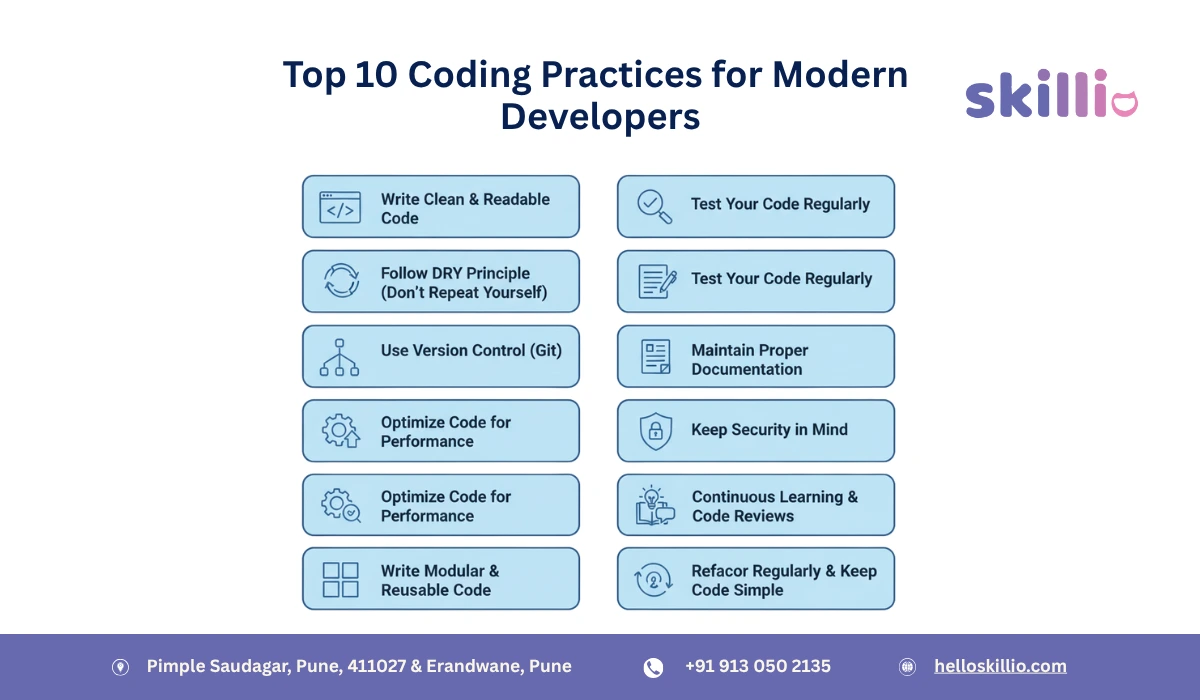 Top 10 Coding Practices for Modern Developers

skillio

Write Clean & Readable Code

Follow DRY Principle (Don't Repeat Yourself)

Use Version Control (Git)

Optimize Code for Performance

Optimize Code for Performance

Write Modular & Reusable Code

Test Your Code Regularly

Test Your Code Regularly

Maintain Proper Documentation

Keep Security in Mind

Continuous Learning & Code Reviews

Refacor Regularly & Keep Code Simple

Pimple Saudagar, Pune, 411027 & Erandwane, Pune

+91 913 050 2135

helloskillio.com